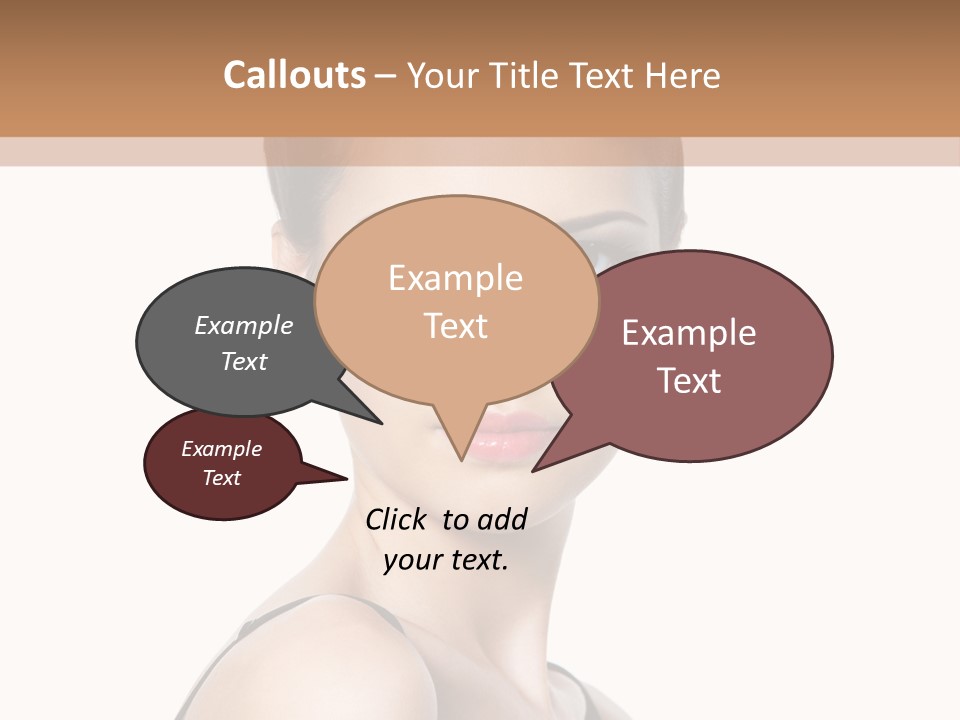 Callouts – Your Title Text Here

Example Text

Example Text

Example Text

Example Text

Click to add your text.